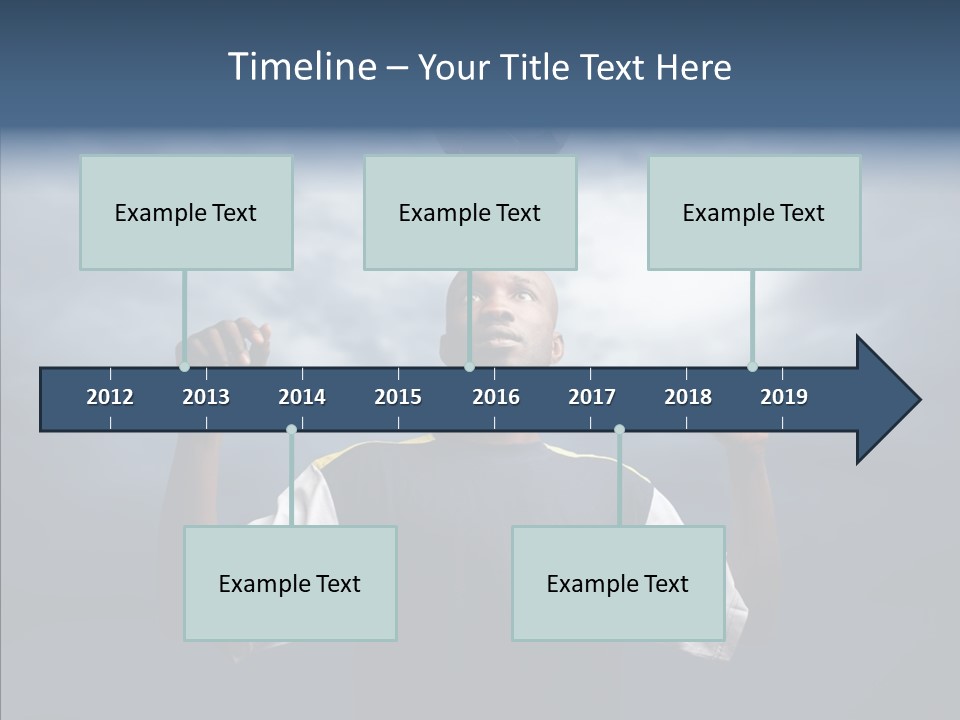 Timeline – Your Title Text Here

Example Text

Example Text

Example Text

2012 2013 2014 2015 2016 2017 2018 2019

Example Text

Example Text